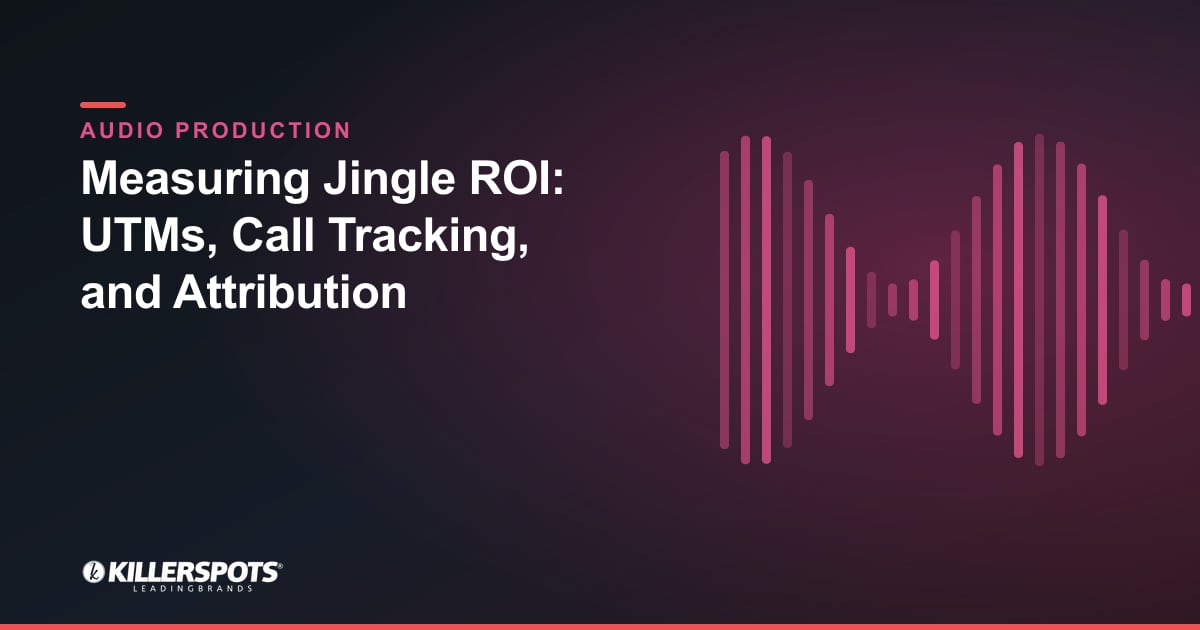 AUDIO PRODUCTION

Measuring Jingle ROI: UTMs, Call Tracking, and Attribution

KILLERSPOTS®
LEADINGBRANDS